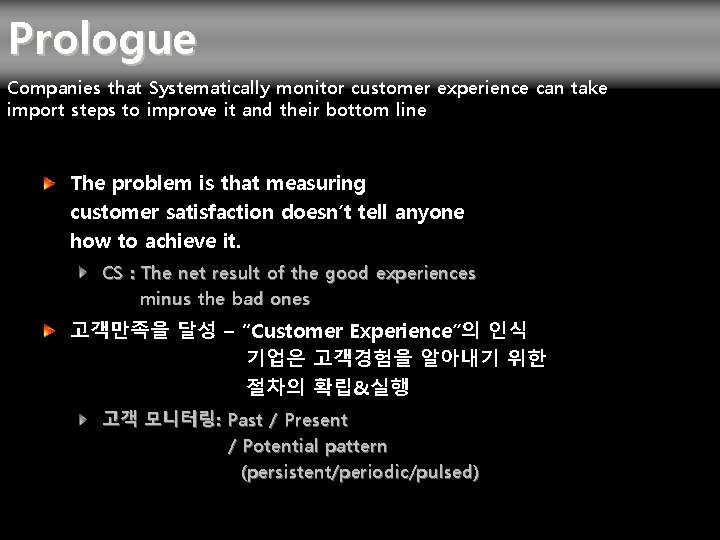 Prologue

Companies that Systematically monitor customer experience can take import steps to improve it and their bottom line

The problem is that measuring customer satisfaction doesn't tell anyone how to achieve it.

CS : The net result of the good experiences minus the bad ones

고객만족을 달성 – "Customer Experience"의 인식
기업은 고객경험을 알아내기 위한 절차의 확립&실행

고객 모니터링: Past / Present / Potential pattern (persistent/periodic/pulsed)